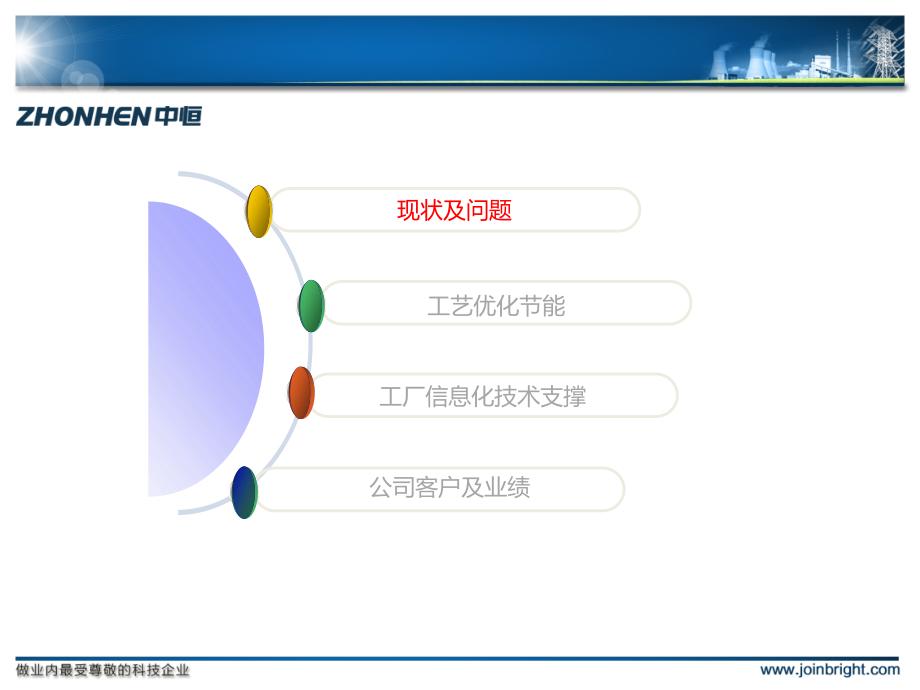 ZHONHEN 中恒

现状及问题

工艺优化节能

工厂信息化技术支撑

公司客户及业绩

做业内最受尊敬的科技企业

www.joinbright.com